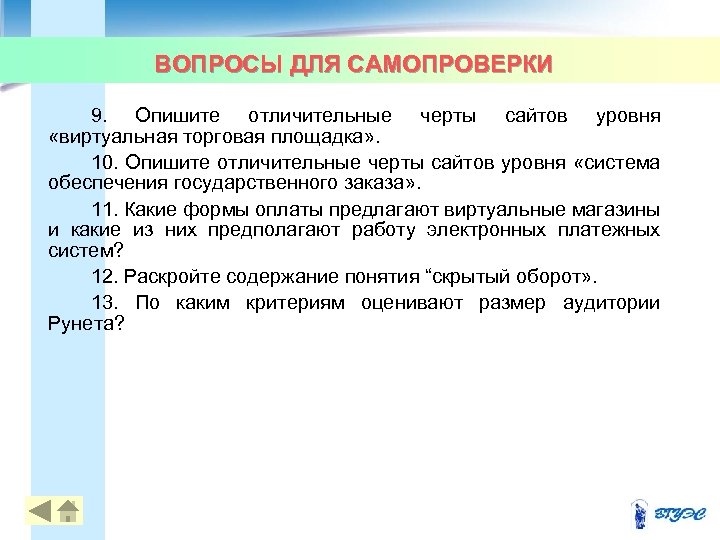 ВОПРОСЫ ДЛЯ САМОПРОВЕРКИ

9. Опишите отличительные черты сайтов уровня «виртуальная торговая площадка».

10. Опишите отличительные черты сайтов уровня «система обеспечения государственного заказа».

11. Какие формы оплаты предлагают виртуальные магазины и какие из них предполагают работу электронных платежных систем?

12. Раскройте содержание понятия “скрытый оборот».

13. По каким критериям оценивают размер аудитории Рунета?

ВГУЭС